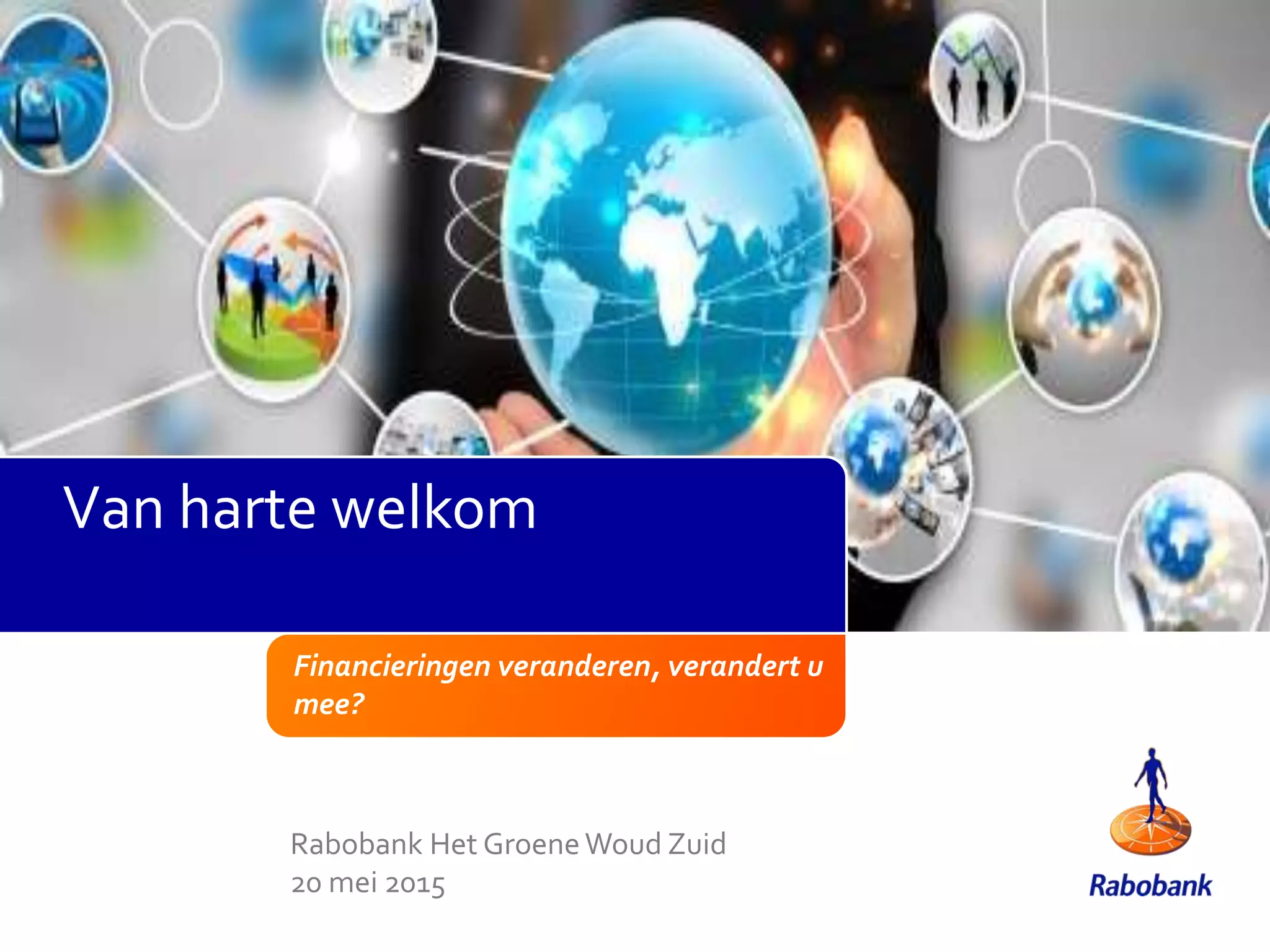 Van harte welkom

Financieringen veranderen, verandert u mee?

Rabobank Het Groene Woud Zuid
20 mei 2015

Rabobank